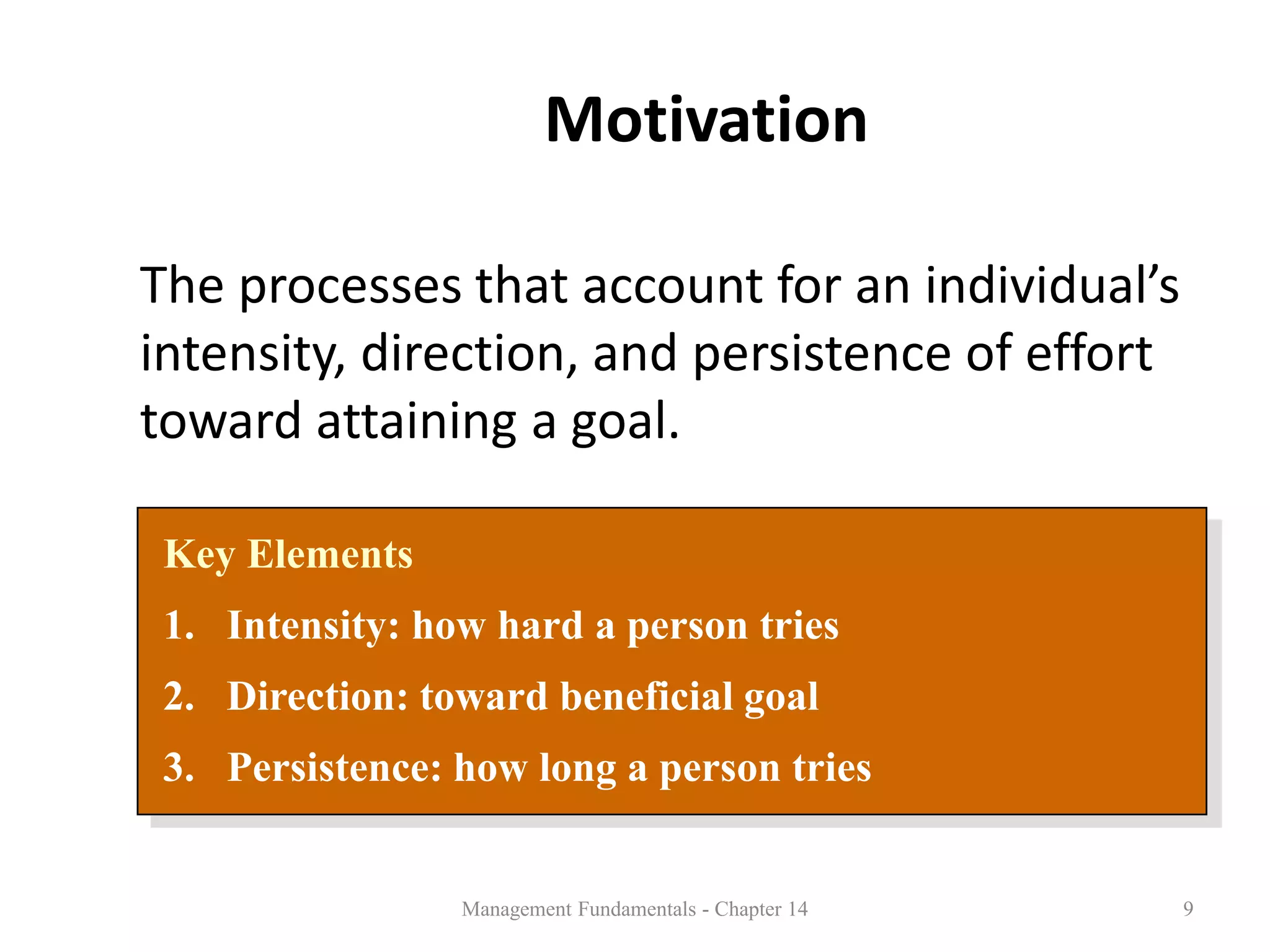 Motivation

The processes that account for an individual’s intensity, direction, and persistence of effort toward attaining a goal.

Key Elements
1. Intensity: how hard a person tries
2. Direction: toward beneficial goal
3. Persistence: how long a person tries

Management Fundamentals - Chapter 14

9